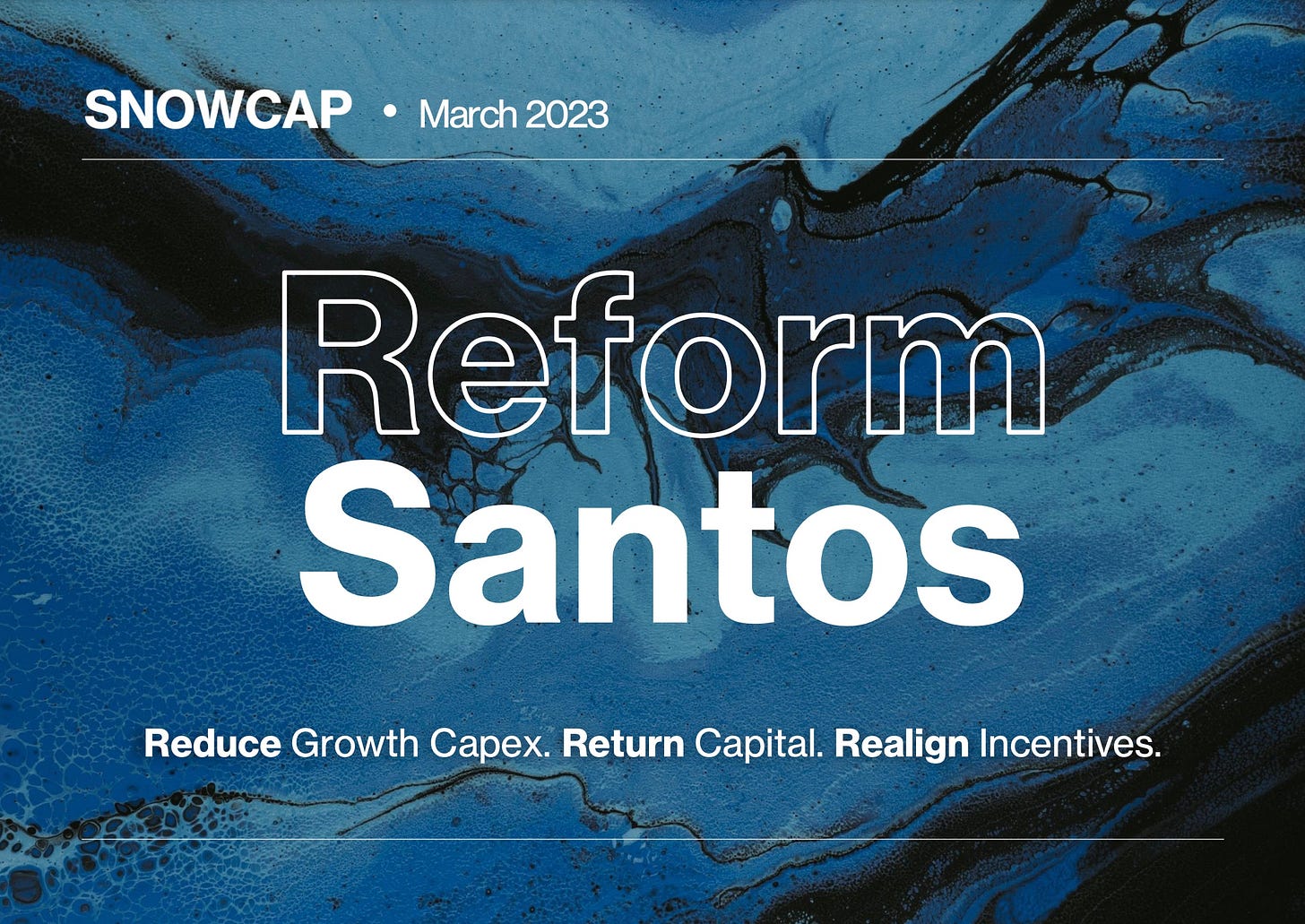 SNOWCAP • March 2023

Reform
Santos

Reduce Growth Capex. Return Capital. Realign Incentives.